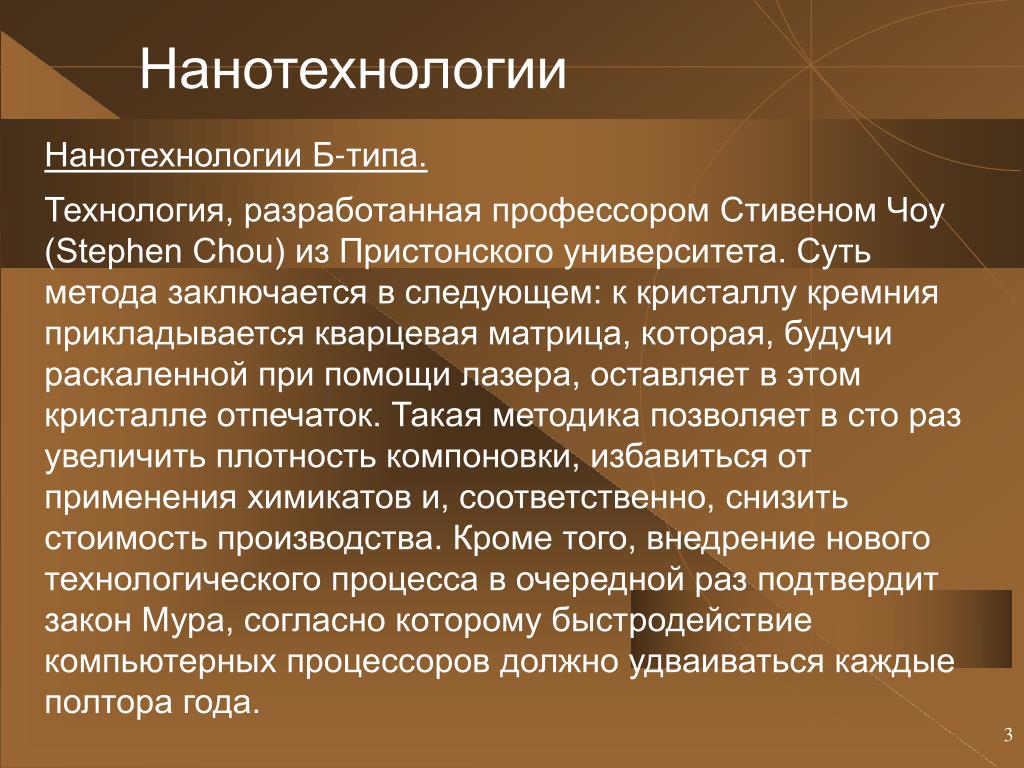 Нанотехнологии

Нанотехнологии Б-типа.

Технология, разработанная профессором Стивеном Чоу (Stephen Chou) из Пристонского университета. Суть метода заключается в следующем: к кристаллу кремния прикладывается кварцевая матрица, которая, будучи раскаленной при помощи лазера, оставляет в этом кристалле отпечаток. Такая методика позволяет в сто раз увеличить плотность компоновки, избавиться от применения химикатов и, соответственно, снизить стоимость производства. Кроме того, внедрение нового технологического процесса в очередной раз подтвердит закон Мура, согласно которому быстродействие компьютерных процессоров должно удваиваться каждые полтора года.

3